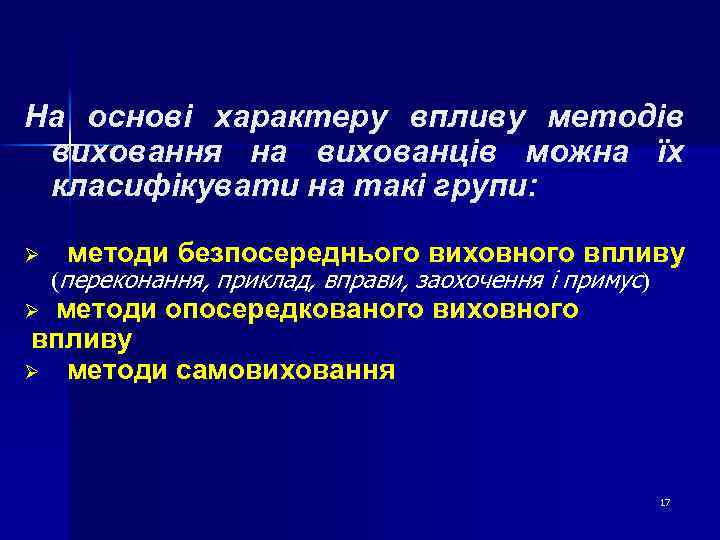 На основі характеру впливу методів виховання на вихованців можна їх класифікувати на такі групи:

➢ методи безпосереднього виховного впливу (переконання, приклад, вправи, заохочення і примус)
➢ методи опосередкованого виховного впливу
➢ методи самовиховання

17